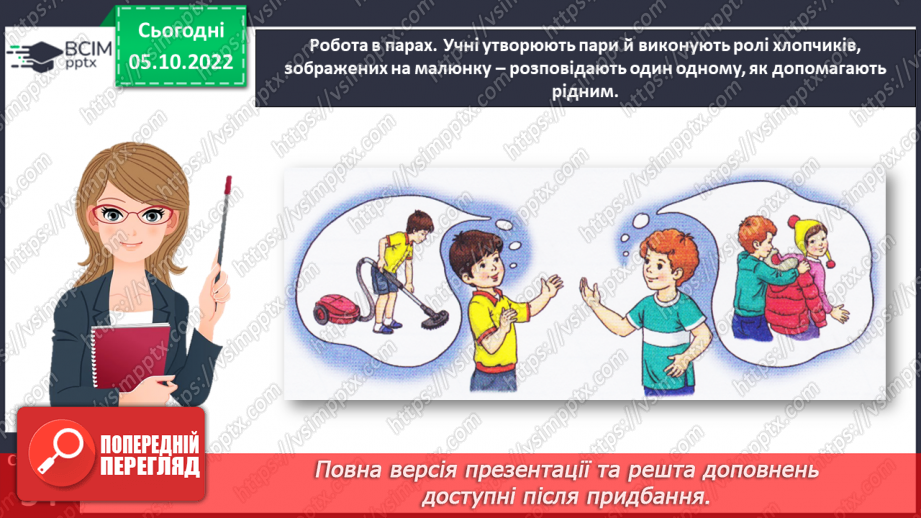 ВСІМ pptx

Сьогодні 05.10.2022

Робота в парах. Учні утворюють пари й виконують ролі хлопчиків, зображених на малюнку – розповідають один одному, як допомагають рідним.

https://vsimpptx.com

ПОПЕРЕДНІЙ ПЕРЕГЛЯД

Повна версія презентації та решта доповнень доступні після придбання.